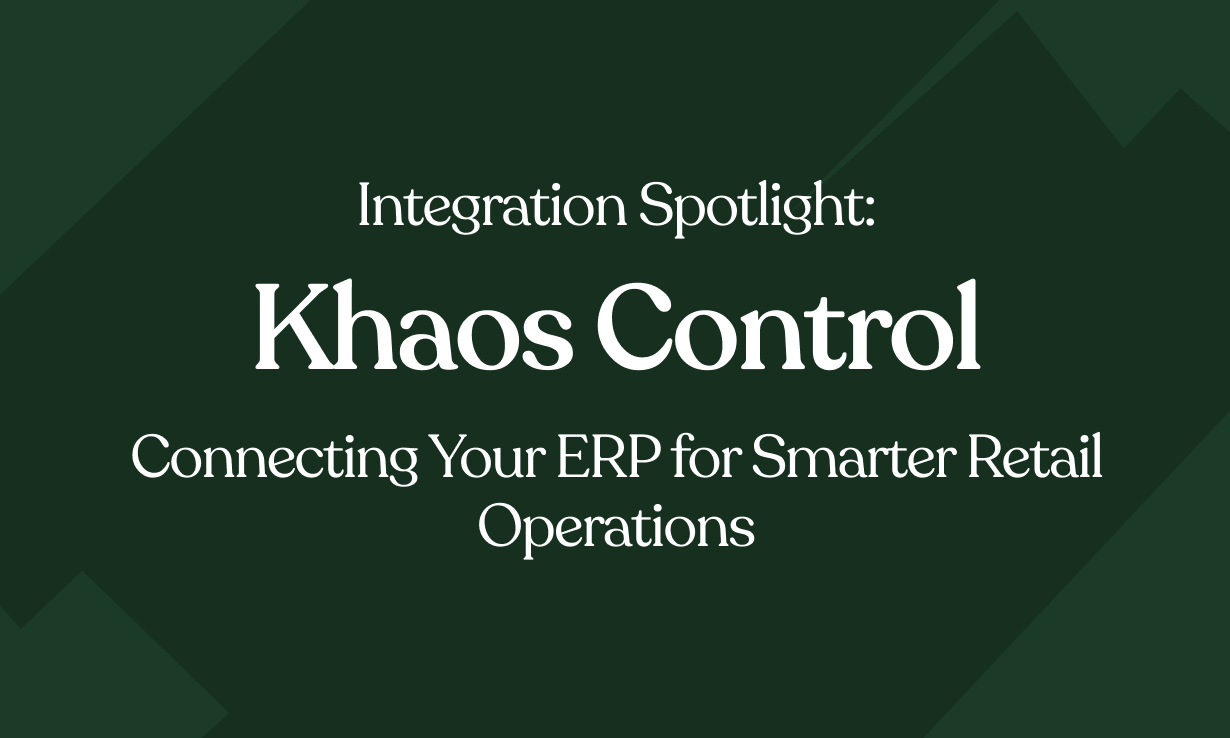 Integration Spotlight:

Khaos Control

Connecting Your ERP for Smarter Retail Operations